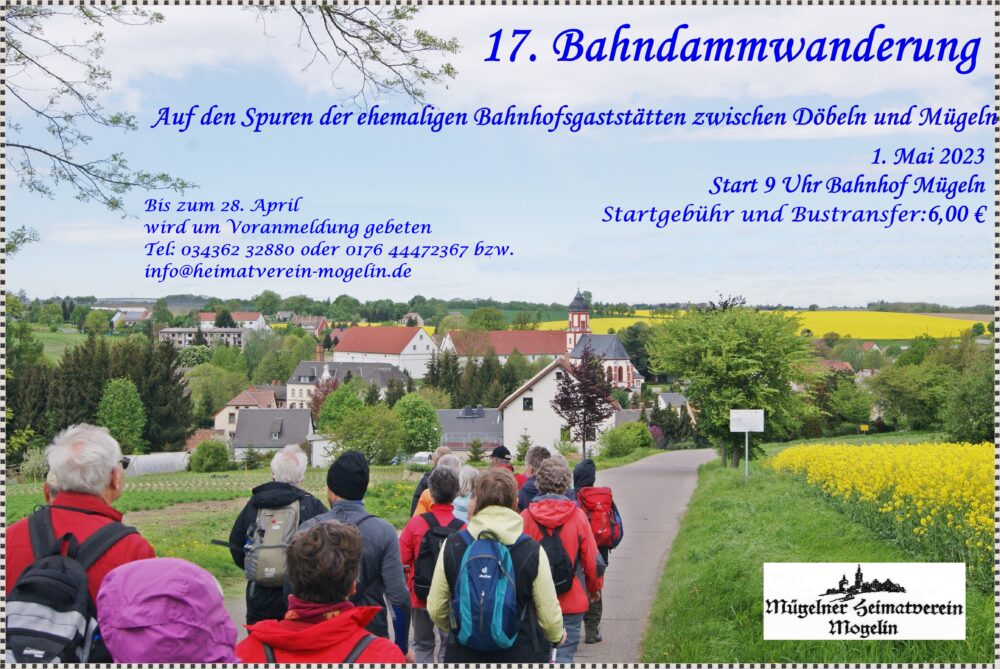 17. Bahndammwanderung

Auf den Spuren der ehemaligen Bahnhofsgaststätten zwischen Döbeln und Mügeln

1. Mai 2023
Start 9 Uhr Bahnhof Mügeln
Startgebühr und Bustransfer:6,00 €

Bis zum 28. April
wird um Voranmeldung gebeten
Tel: 034362 32880 oder 0176 44472367 bzw.
info@heimatverein-mogelin.de

Mügelner Heimatverein
Mogelin